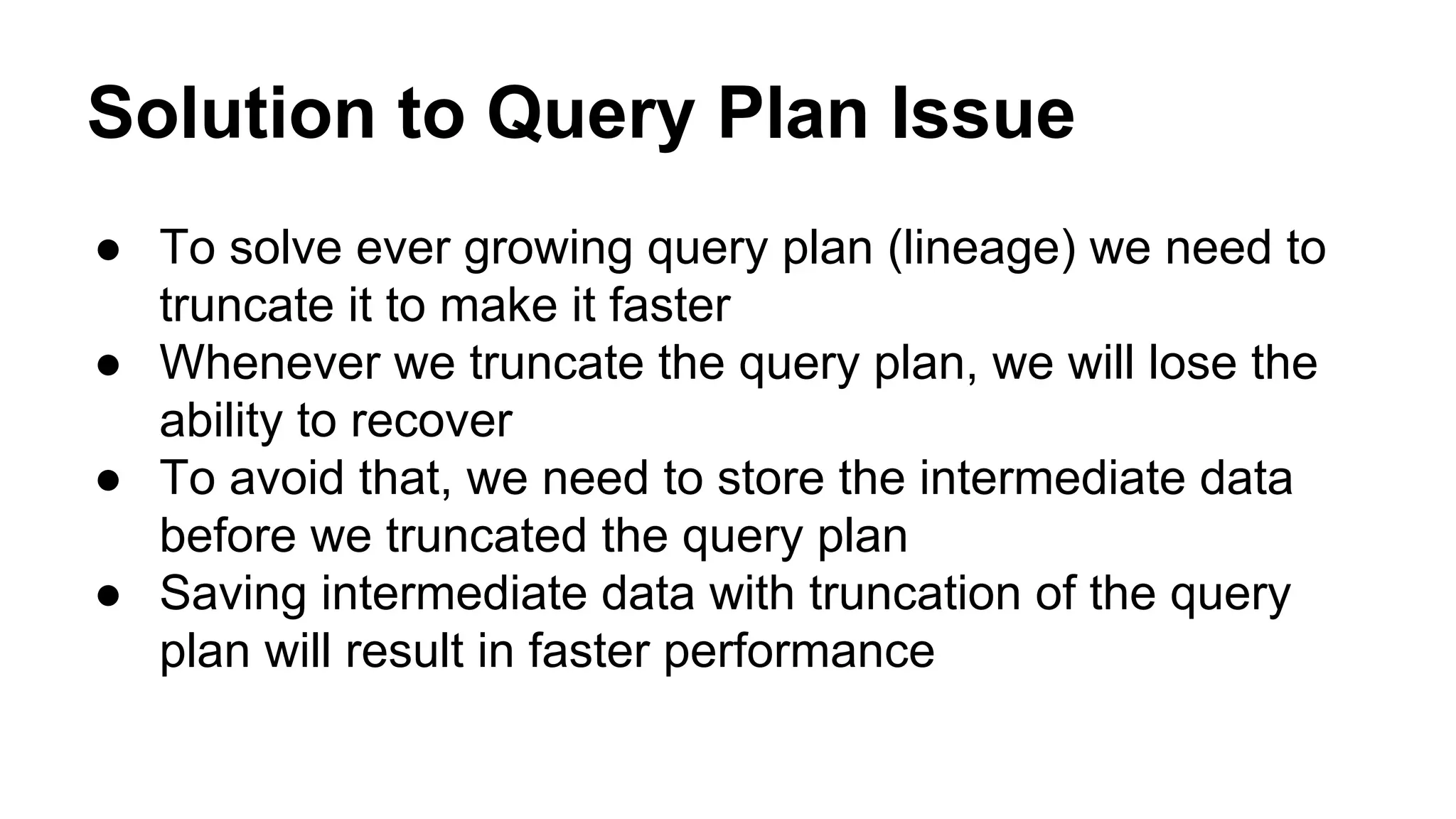 Solution to Query Plan Issue

● To solve ever growing query plan (lineage) we need to truncate it to make it faster
● Whenever we truncate the query plan, we will lose the ability to recover
● To avoid that, we need to store the intermediate data before we truncated the query plan
● Saving intermediate data with truncation of the query plan will result in faster performance